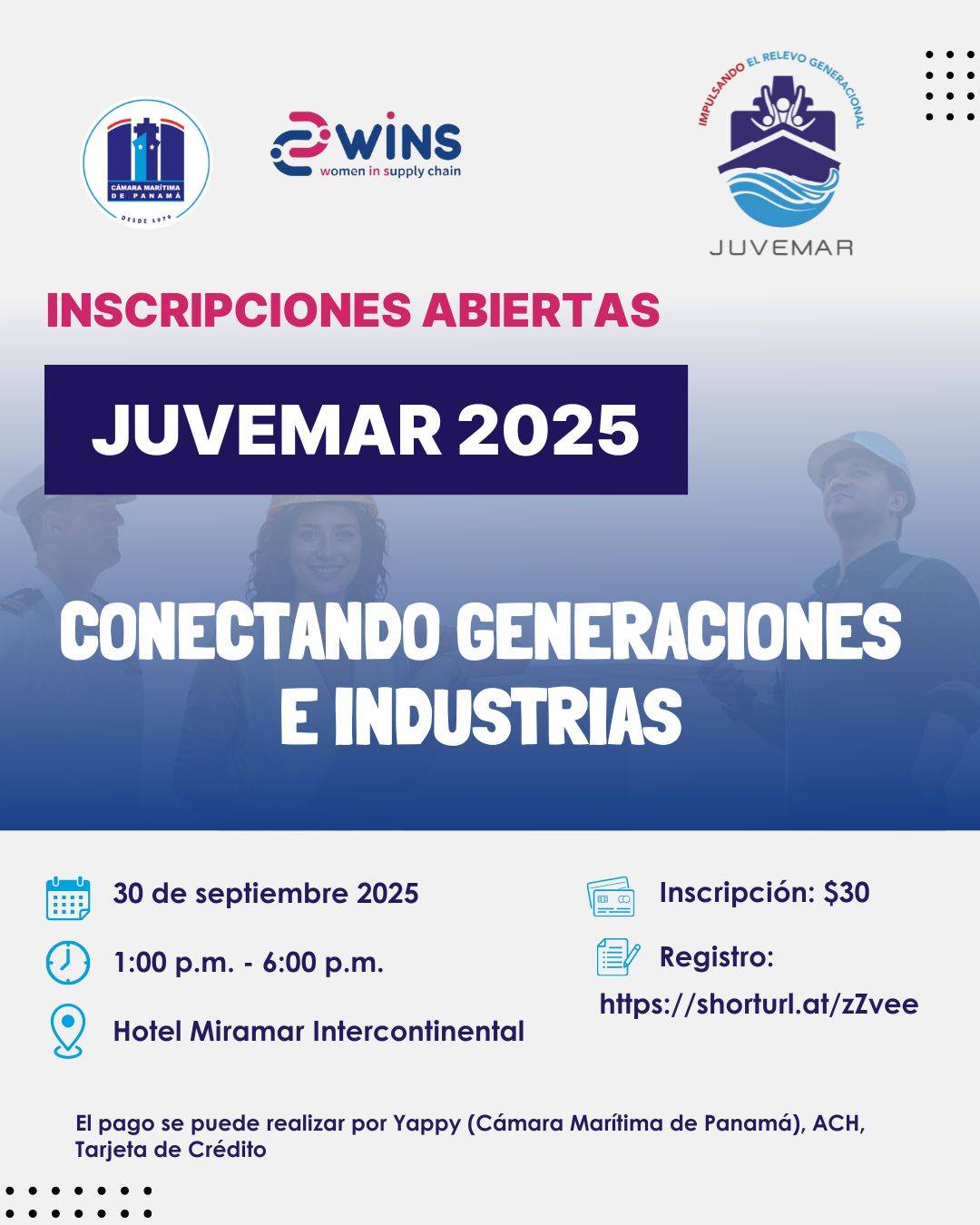 CÁMARA MARÍTIMA DE PANAMÁ
DESDE 1979

WINS
women in supply chain

IMPULSANDO EL RELEVO GENERACIONAL
JUVEMAR

INSCRIPCIONES ABIERTAS

JUVEMAR 2025

CONECTANDO GENERACIONES E INDUSTRIAS

30 de septiembre 2025

1:00 p.m. - 6:00 p.m.

Hotel Miramar Intercontinental

Inscripción: $30

Registro: https://shorturl.at/zZvee

El pago se puede realizar por Yappy (Cámara Marítima de Panamá), ACH, Tarjeta de Crédito